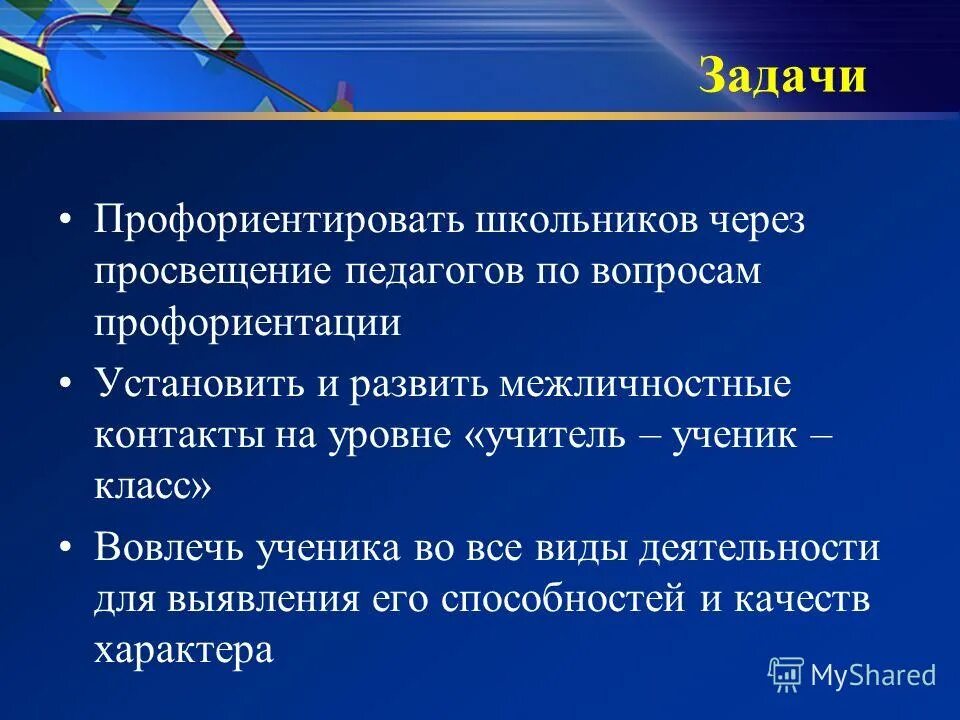 Задачи

• Профориентировать школьников через просвещение педагогов по вопросам профориентации

• Установить и развить межличностные контакты на уровне «учитель – ученик – класс»

• Вовлечь ученика во все виды деятельности для выявления его способностей и качеств характера

MyShared